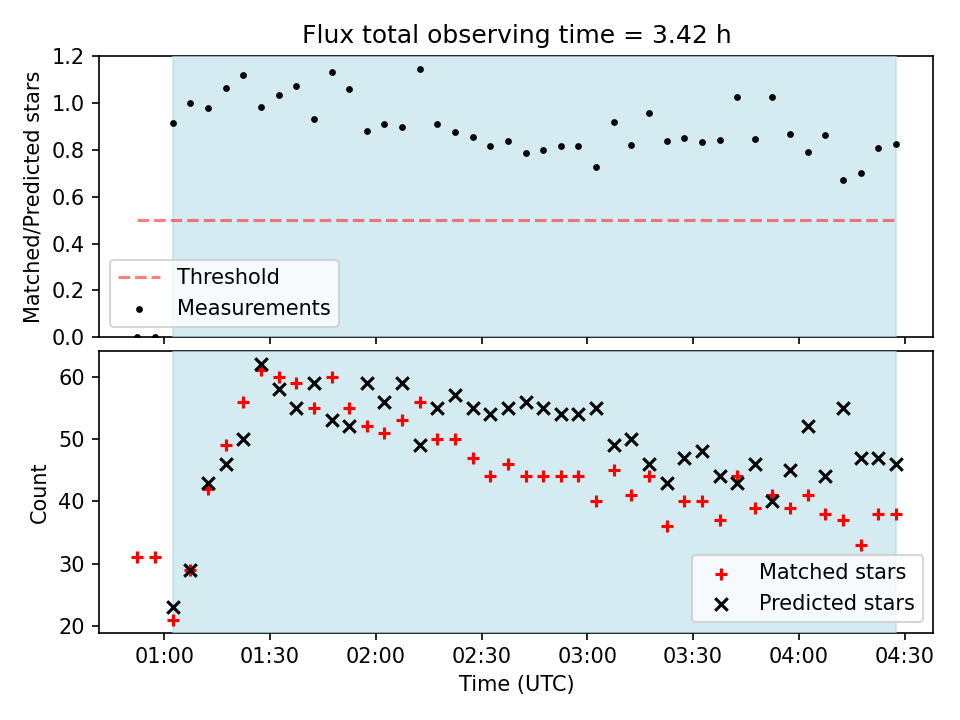 Flux total observing time = 3.42 h

Matched/Predicted stars

1.2
1.0
0.8
0.6
0.4
0.2
0.0

Threshold
Measurements

Count

60
50
40
30
20

Matched stars
Predicted stars

01:00 01:30 02:00 02:30 03:00 03:30 04:00 04:30

Time (UTC)